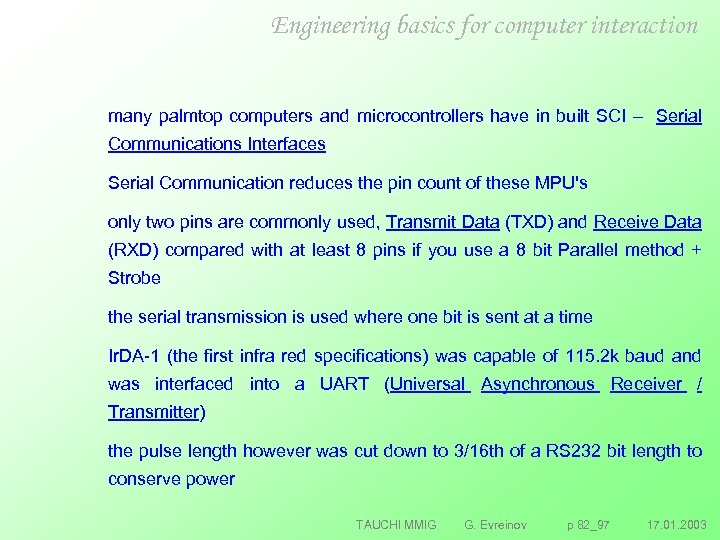 Engineering basics for computer interaction

many palmtop computers and microcontrollers have in built SCI – Serial Communications Interfaces

Serial Communication reduces the pin count of these MPU's

only two pins are commonly used, Transmit Data (TXD) and Receive Data (RXD) compared with at least 8 pins if you use a 8 bit Parallel method + Strobe

the serial transmission is used where one bit is sent at a time

IrDA-1 (the first infra red specifications) was capable of 115.2k baud and was interfaced into a UART (Universal Asynchronous Receiver / Transmitter)

the pulse length however was cut down to 3/16th of a RS232 bit length to conserve power

TAUCHI MMIG G. Evreinov p 82_97 17.01.2003